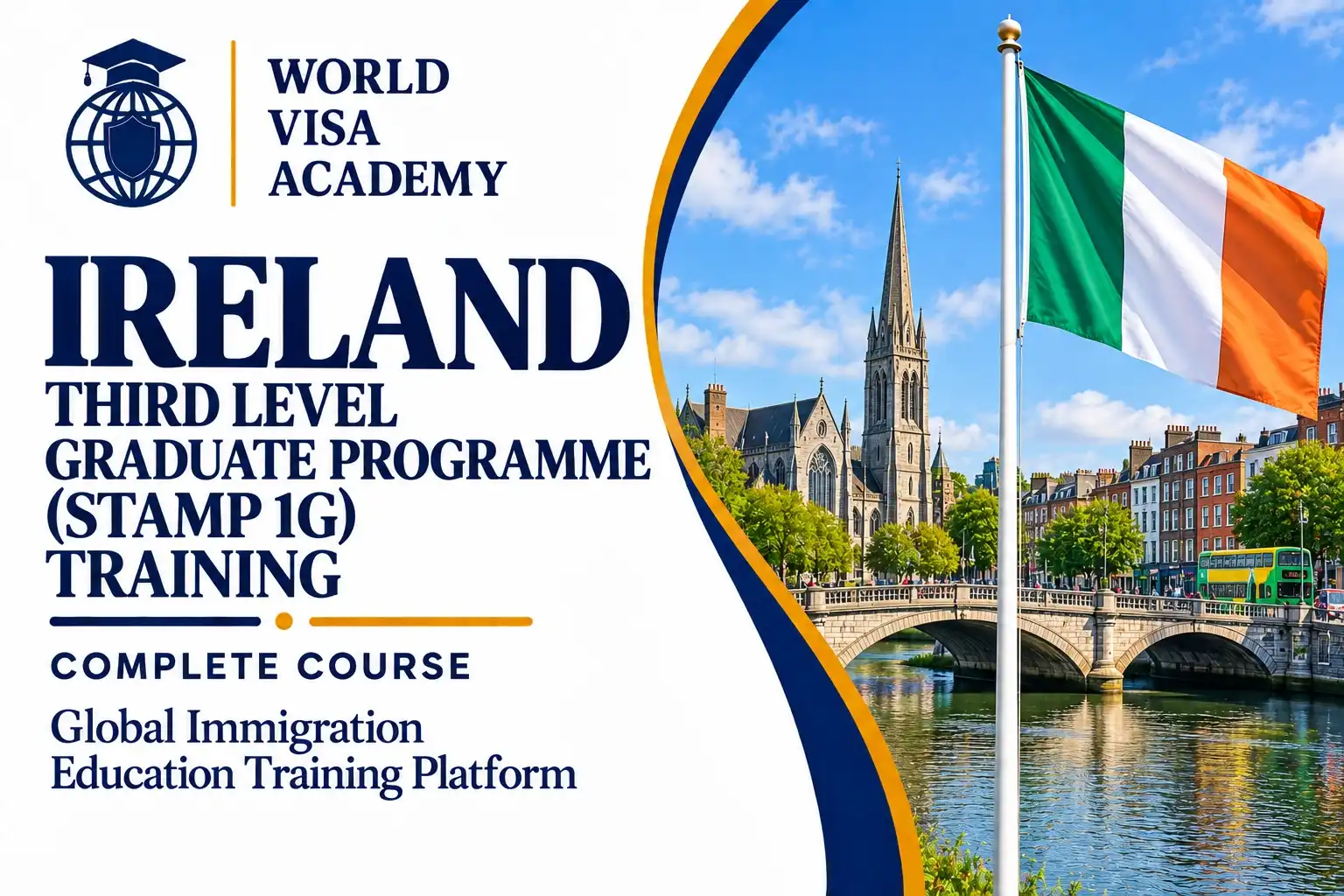 WORLD
VISA
ACADEMY

IRELAND
THIRD LEVEL
GRADUATE PROGRAMME
(STAMP 1G)
TRAINING

COMPLETE COURSE

Global Immigration
Education Training Platform